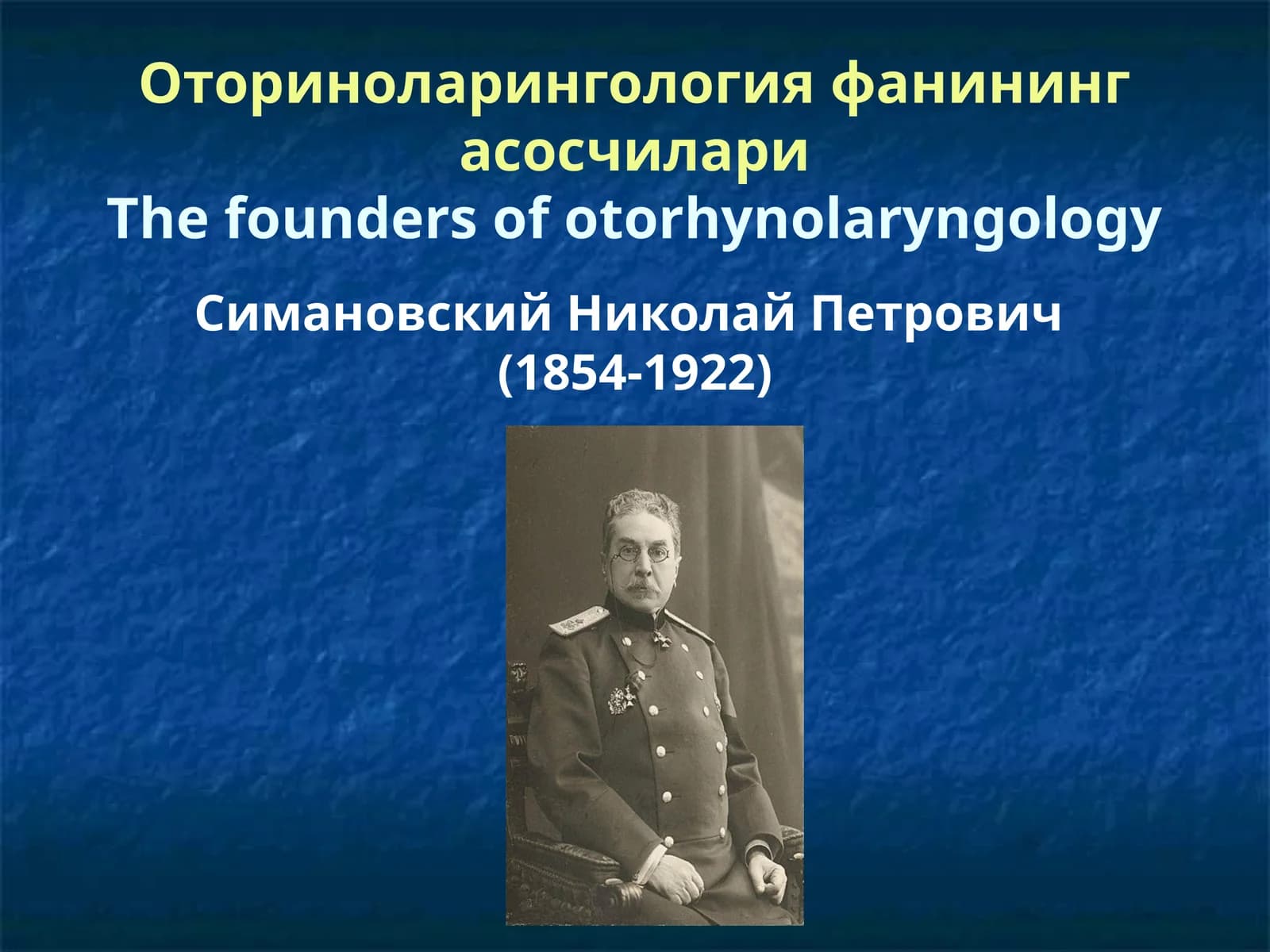 Оториноларингология фанининг асосчилари
The founders of otorhynolaryngology

Симановский Николай Петрович
(1854-1922)